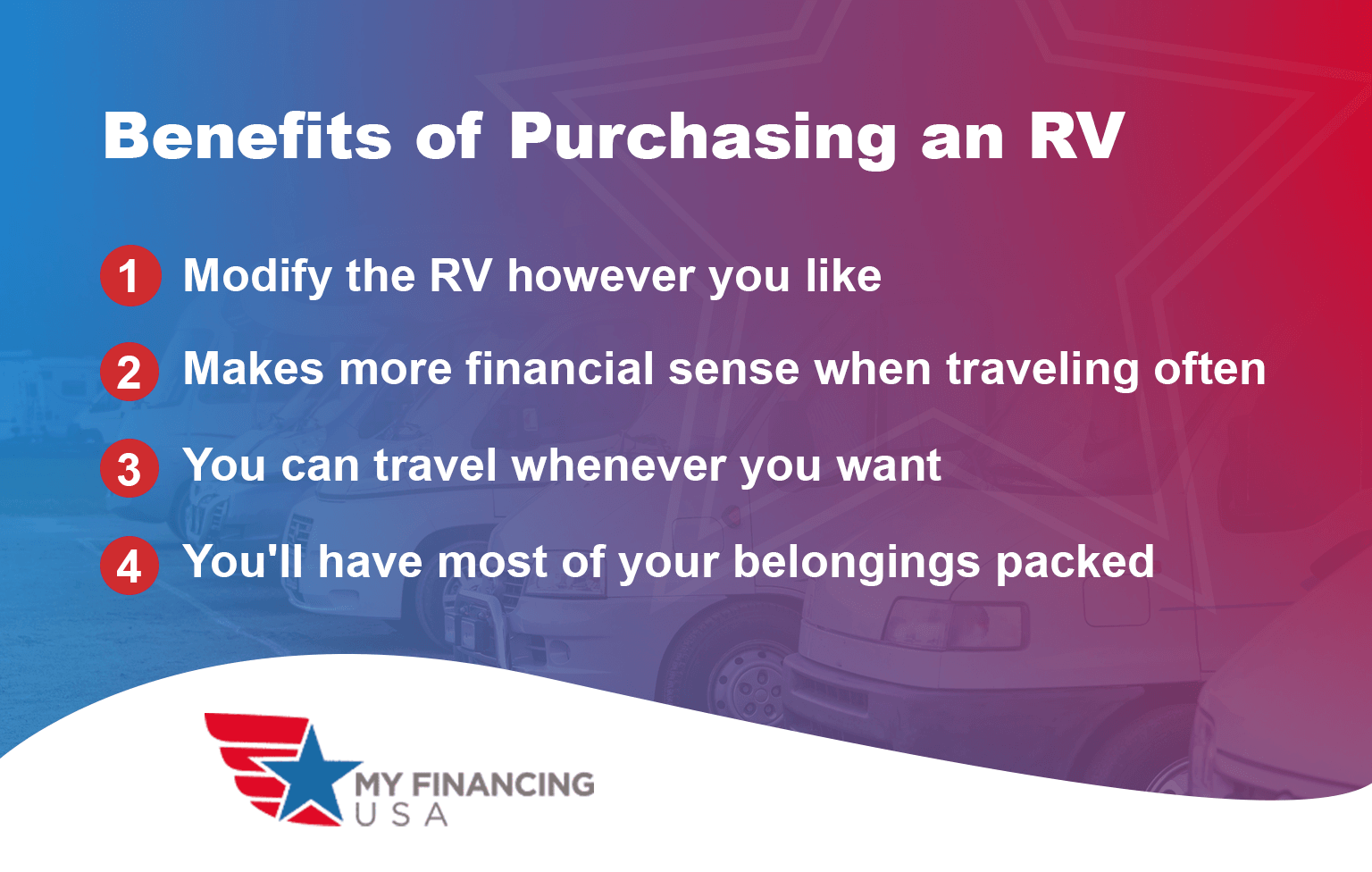 Benefits of Purchasing an RV

1 Modify the RV however you like

2 Makes more financial sense when traveling often

3 You can travel whenever you want

4 You'll have most of your belongings packed

MY FINANCING USA